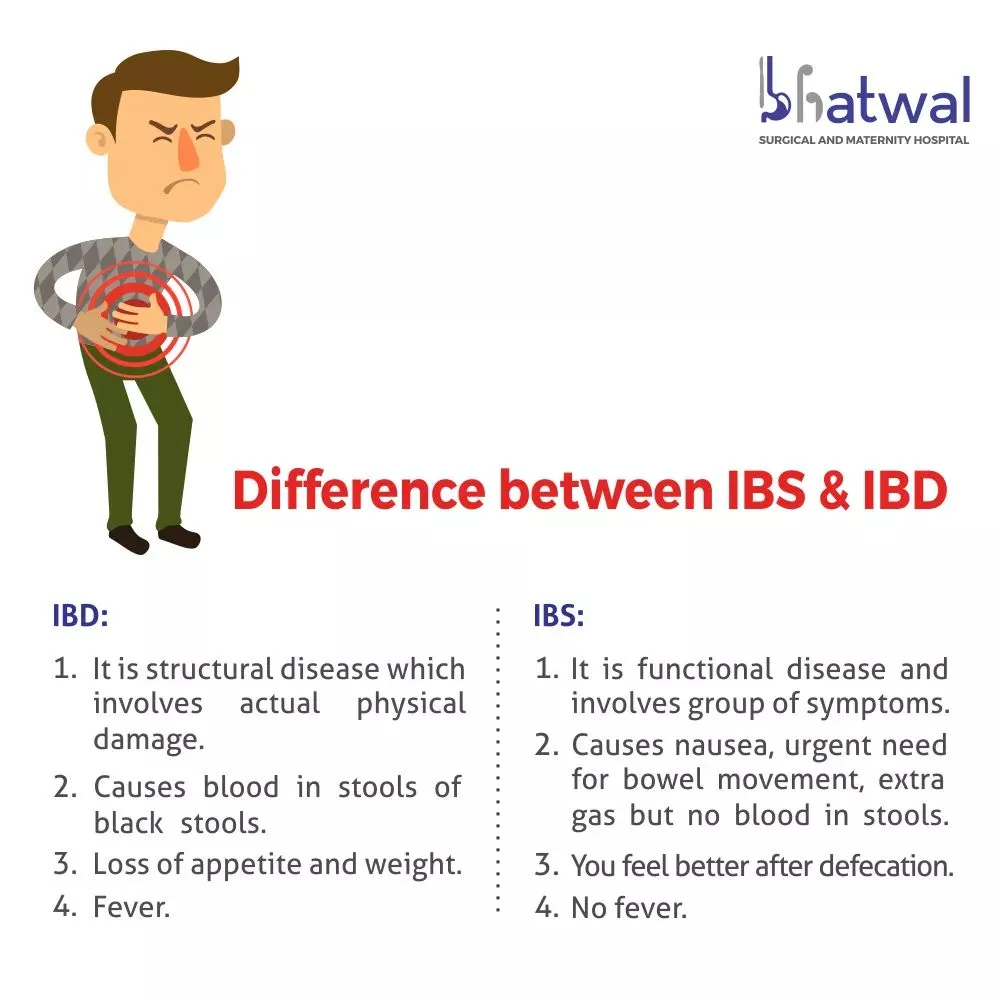 bhatwal
SURGICAL AND MATERNITY HOSPITAL

Difference between IBS & IBD

IBD:

1. It is structural disease which involves actual physical damage.
2. Causes blood in stools of black stools.
3. Loss of appetite and weight.
4. Fever.

IBS:

1. It is functional disease and involves group of symptoms.
2. Causes nausea, urgent need for bowel movement, extra gas but no blood in stools.
3. You feel better after defecation.
4. No fever.